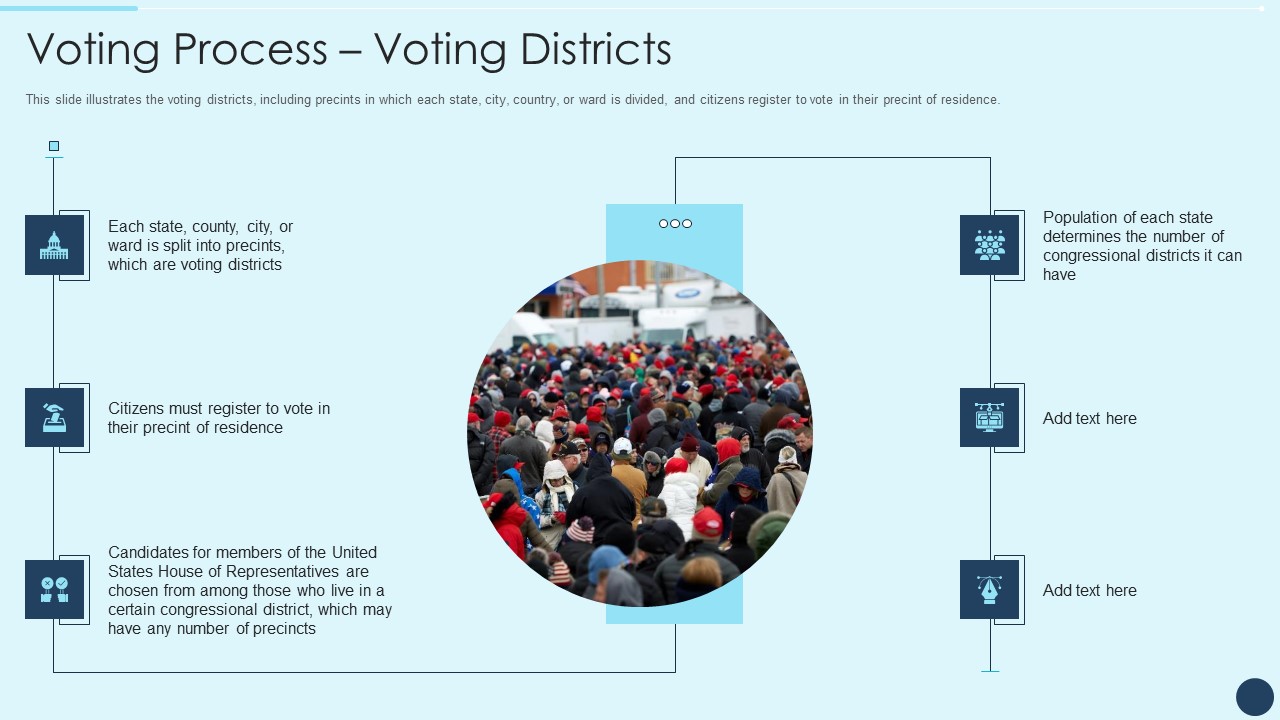 Voting Process – Voting Districts

This slide illustrates the voting districts, including precints in which each state, city, country, or ward is divided, and citizens register to vote in their precint of residence.

Each state, county, city, or ward is split into precints, which are voting districts

Citizens must register to vote in their precint of residence

Candidates for members of the United States House of Representatives are chosen from among those who live in a certain congressional district, which may have any number of precincts

Population of each state determines the number of congressional districts it can have

Add text here

Add text here